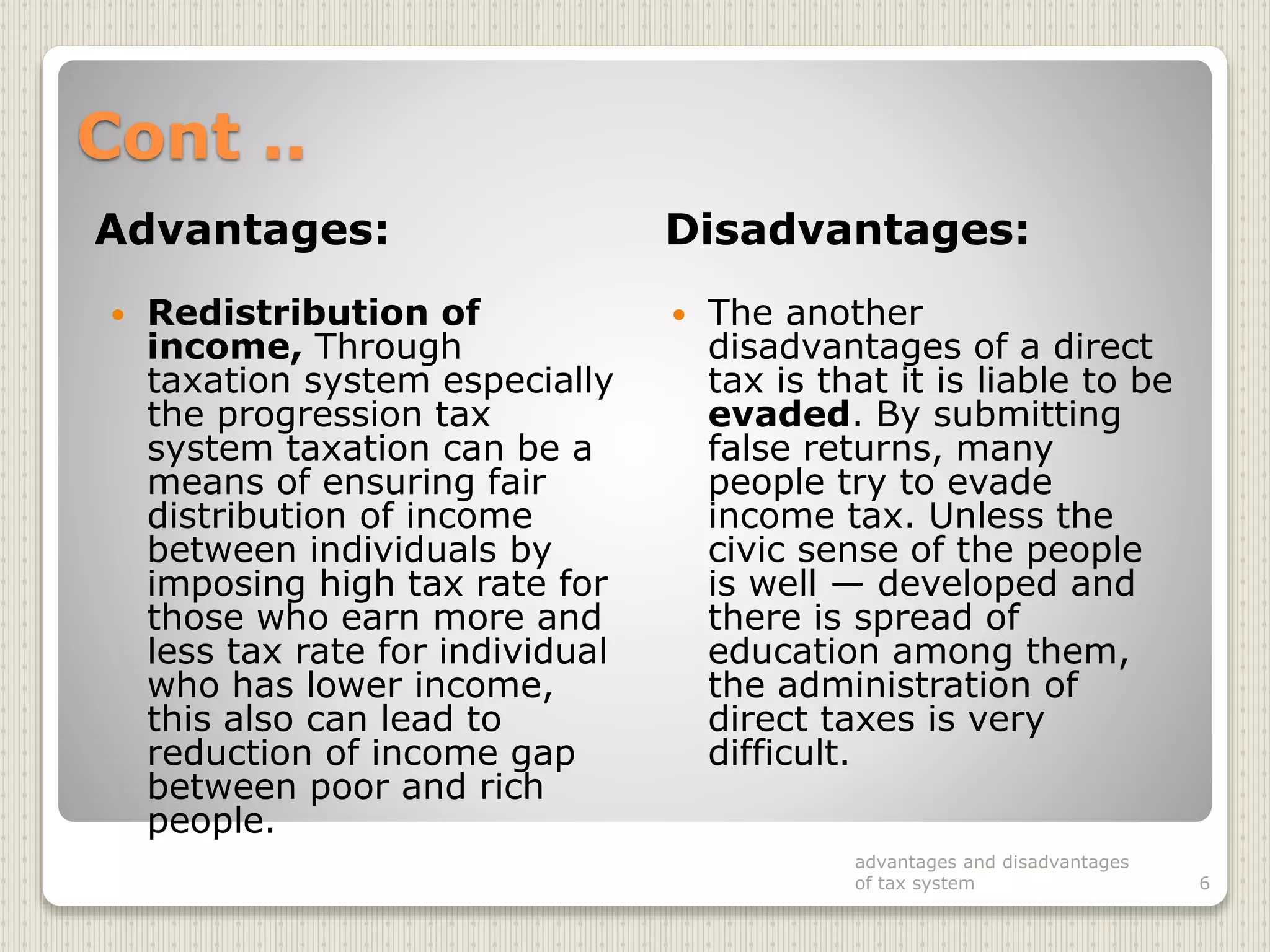 Cont ..

Advantages:

• Redistribution of income, Through taxation system especially the progression tax system taxation can be a means of ensuring fair distribution of income between individuals by imposing high tax rate for those who earn more and less tax rate for individual who has lower income, this also can lead to reduction of income gap between poor and rich people.

Disadvantages:

• The another disadvantages of a direct tax is that it is liable to be evaded. By submitting false returns, many people try to evade income tax. Unless the civic sense of the people is well — developed and there is spread of education among them, the administration of direct taxes is very difficult.

advantages and disadvantages of tax system

6